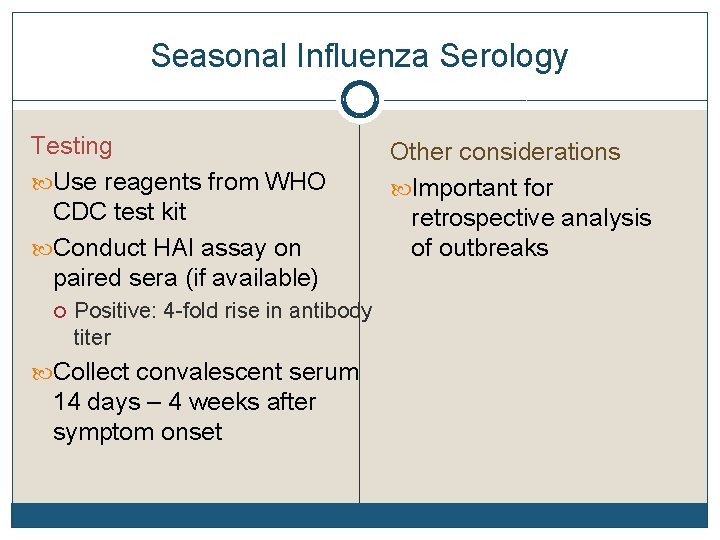 Seasonal Influenza Serology

Testing

Use reagents from WHO CDC test kit

Conduct HAI assay on paired sera (if available)

Positive: 4-fold rise in antibody titer

Collect convalescent serum 14 days – 4 weeks after symptom onset

Other considerations

Important for retrospective analysis of outbreaks